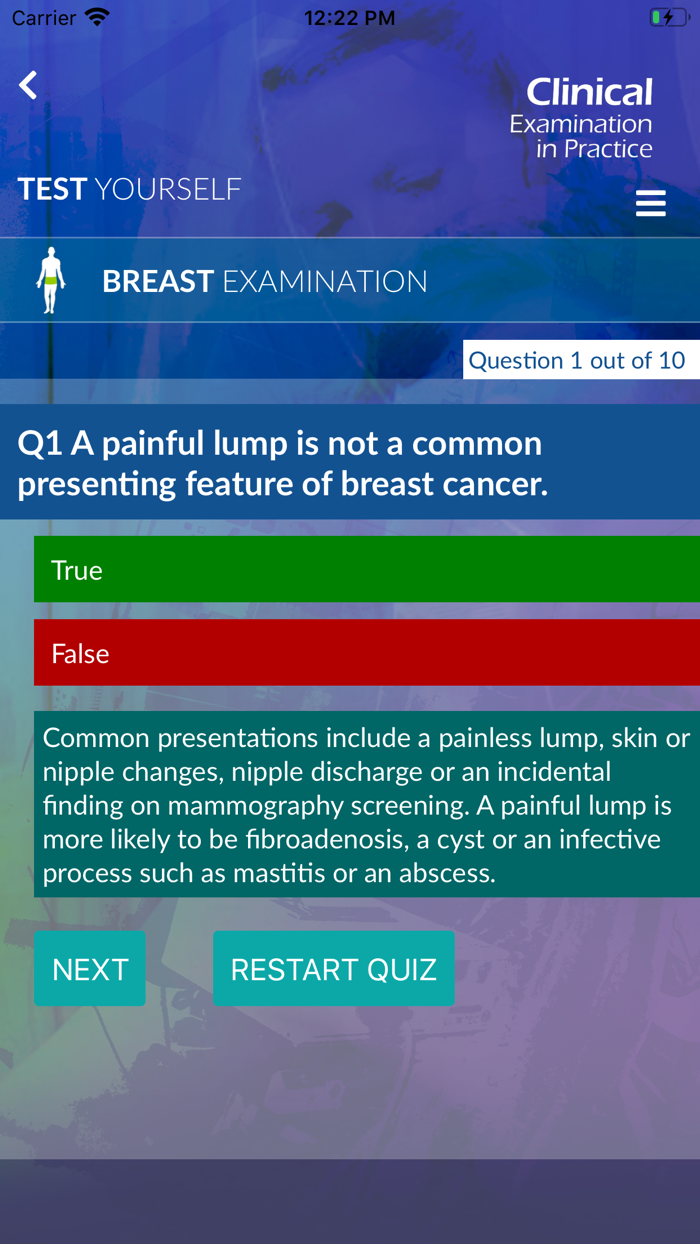 Carrier 12:22 PM

Clinical
Examination
in Practice

TEST YOURSELF

BREAST EXAMINATION

Question 1 out of 10

Q1 A painful lump is not a common presenting feature of breast cancer.

True

False

Common presentations include a painless lump, skin or nipple changes, nipple discharge or an incidental finding on mammography screening. A painful lump is more likely to be fibroadenosis, a cyst or an infective process such as mastitis or an abscess.

NEXT

RESTART QUIZ